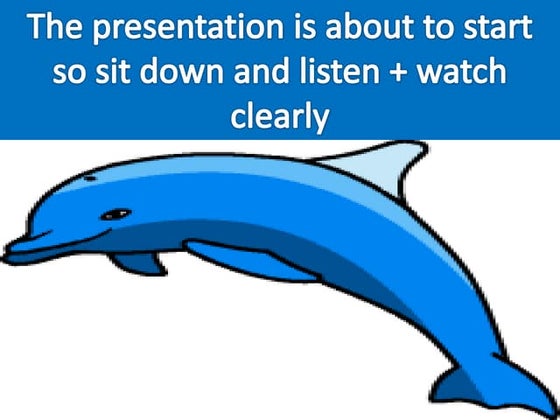 The presentation is about to start so sit down and listen + watch clearly